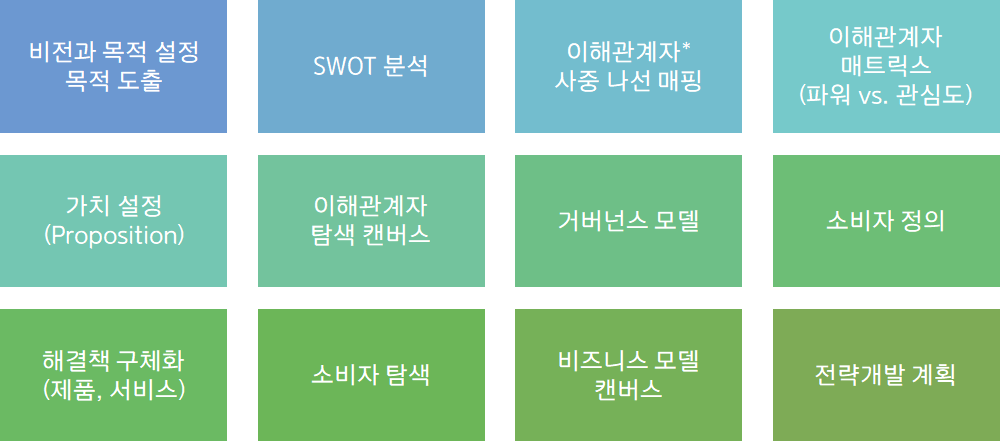 비전과 목적 설정
목적 도출

SWOT 분석

이해관계자*
사중 나선 매핑

이해관계자
매트릭스
(파워 vs. 관심도)

가치 설정
(Proposition)

이해관계자
탐색 캔버스

거버넌스 모델

소비자 정의

해결책 구체화
(제품, 서비스)

소비자 탐색

비즈니스 모델
캔버스

전략개발 계획